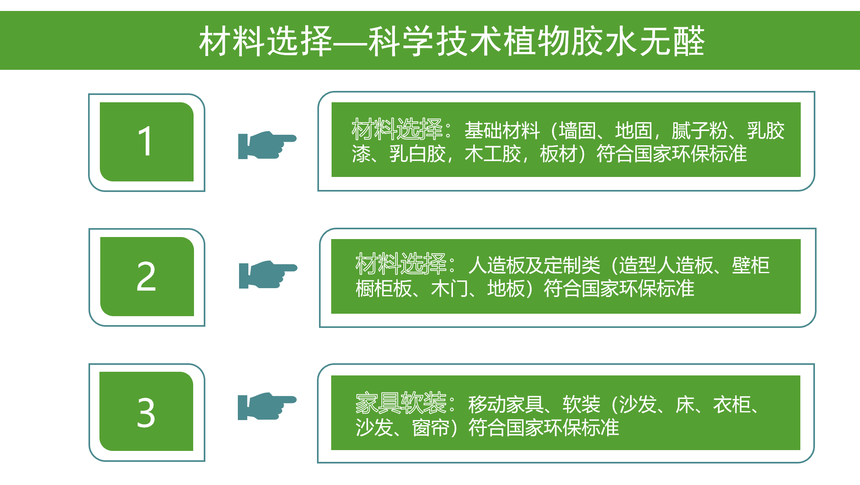 材料选择—科学技术植物胶水无醛

1

材料选择：基础材料（墙固、地固，腻子粉、乳胶漆、乳白胶，木工胶，板材）符合国家环保标准

2

材料选择：人造板及定制类（造型人造板、壁柜橱柜板、木门、地板）符合国家环保标准

3

家具软装：移动家具、软装（沙发、床、衣柜、沙发、窗帘）符合国家环保标准